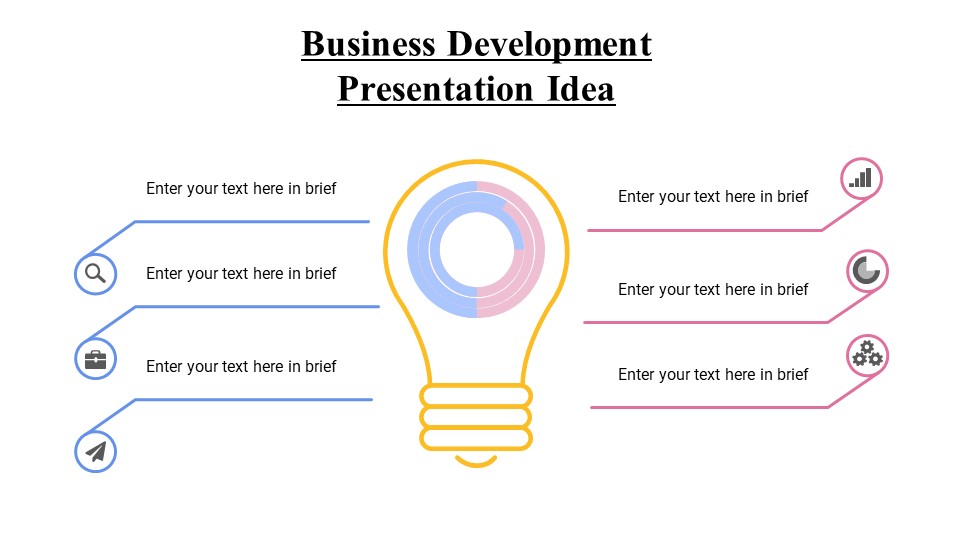 Business Development Presentation Idea

Enter your text here in brief

Enter your text here in brief

Enter your text here in brief

Enter your text here in brief

Enter your text here in brief

Enter your text here in brief